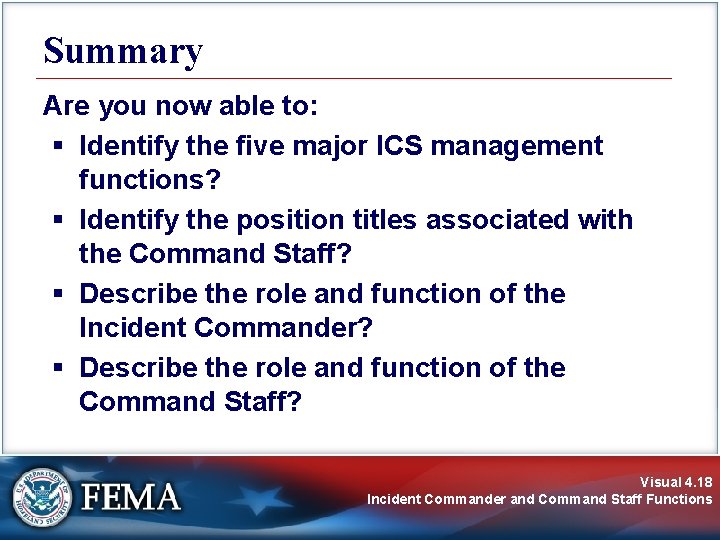 Summary

Are you now able to:

▪ Identify the five major ICS management functions?
▪ Identify the position titles associated with the Command Staff?
▪ Describe the role and function of the Incident Commander?
▪ Describe the role and function of the Command Staff?

U.S. DEPARTMENT OF HOMELAND SECURITY

FEMA

Visual 4.18
Incident Commander and Command Staff Functions